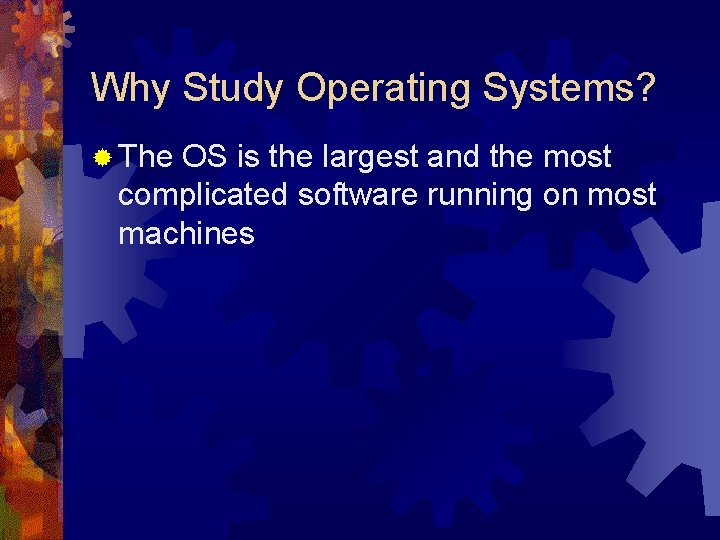 Why Study Operating Systems?

The OS is the largest and the most complicated software running on most machines